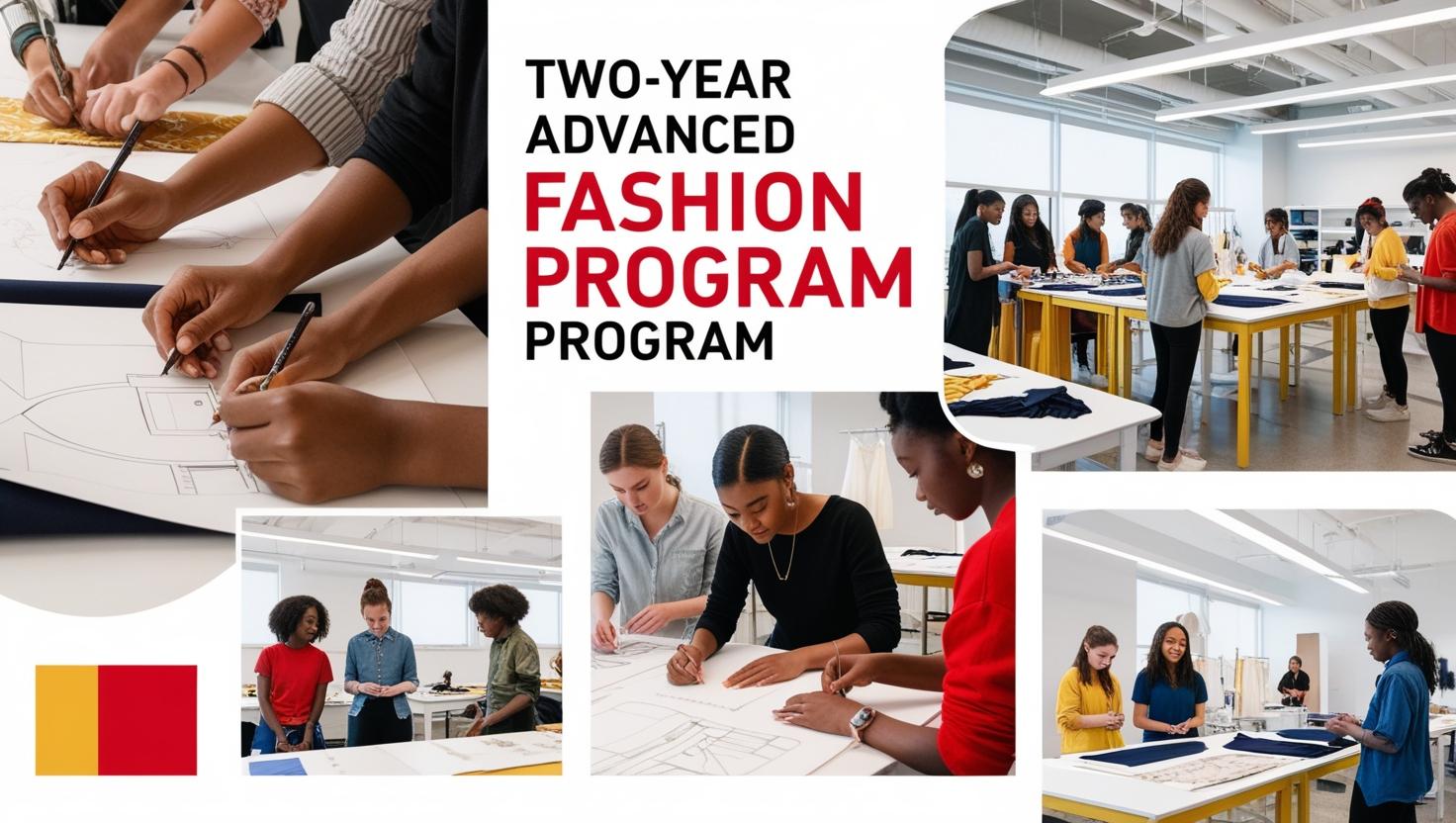 TWO-YEAR
ADVANCED
FASHION
PROGRAM
PROGRAM